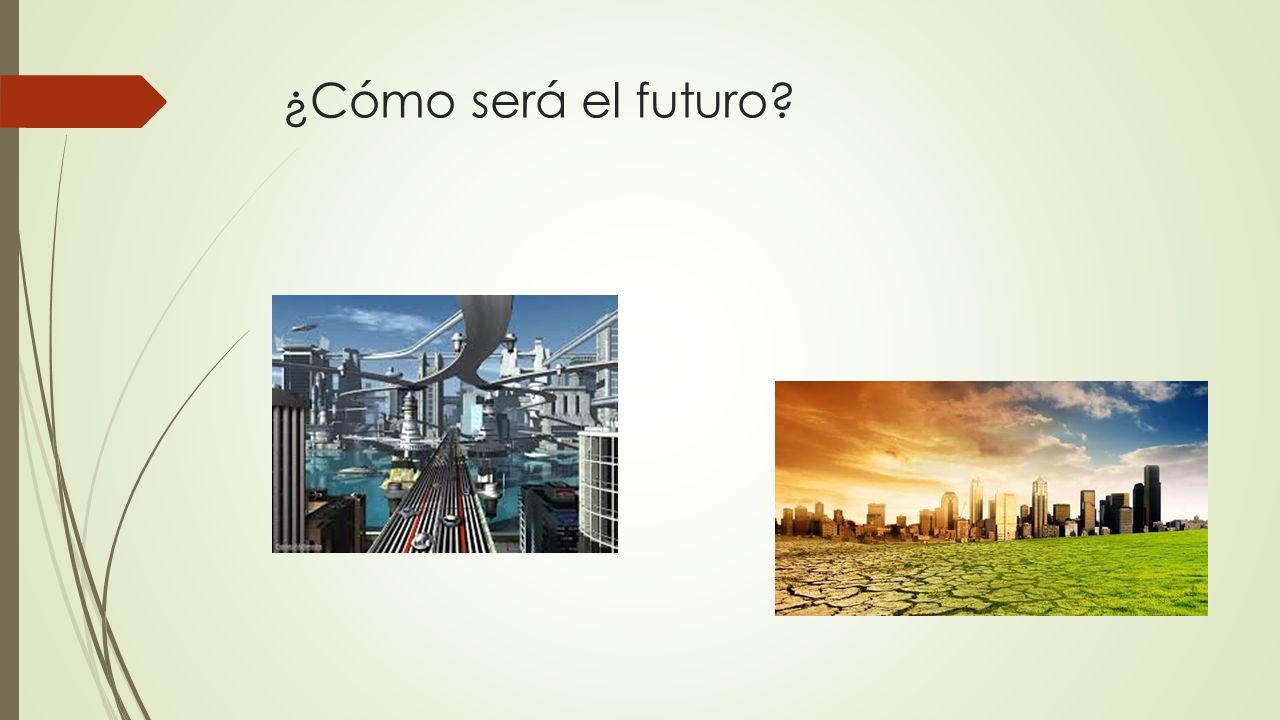 ¿Cómo será el futuro?